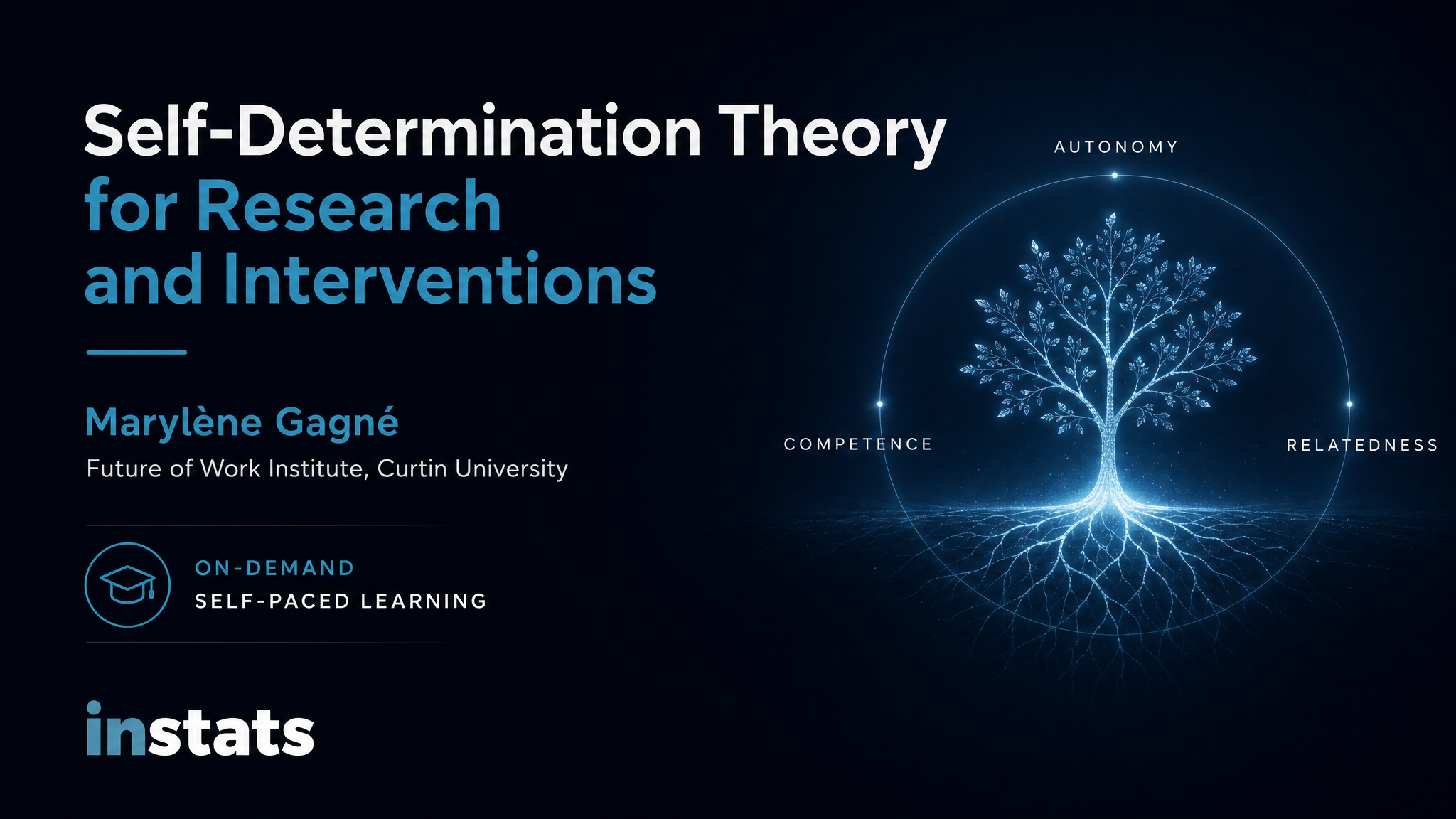 Self-Determination Theory for Research and Interventions

Marylène Gagné

Future of Work Institute, Curtin University

ON-DEMAND
SELF-PACED LEARNING

instats

AUTONOMY

COMPETENCE

RELATEDNESS